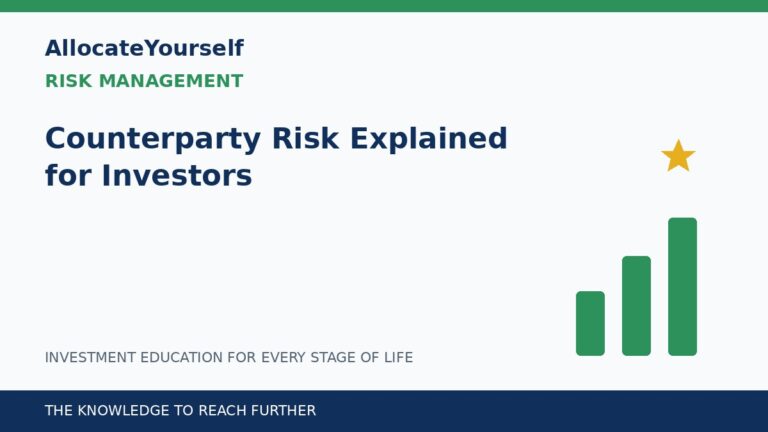 AllocateYourself

RISK MANAGEMENT

Counterparty Risk Explained for Investors

INVESTMENT EDUCATION FOR EVERY STAGE OF LIFE

THE KNOWLEDGE TO REACH FURTHER